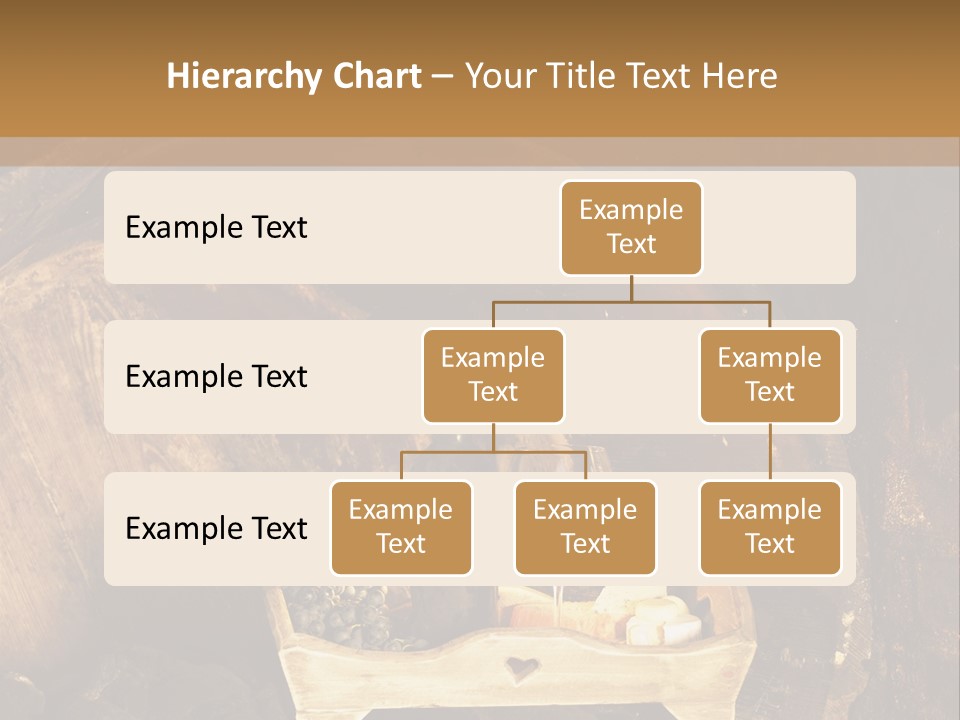 Hierarchy Chart – Your Title Text Here

Example Text

Example Text

Example Text

Example Text

Example Text

Example Text

Example Text

Example Text

Example Text